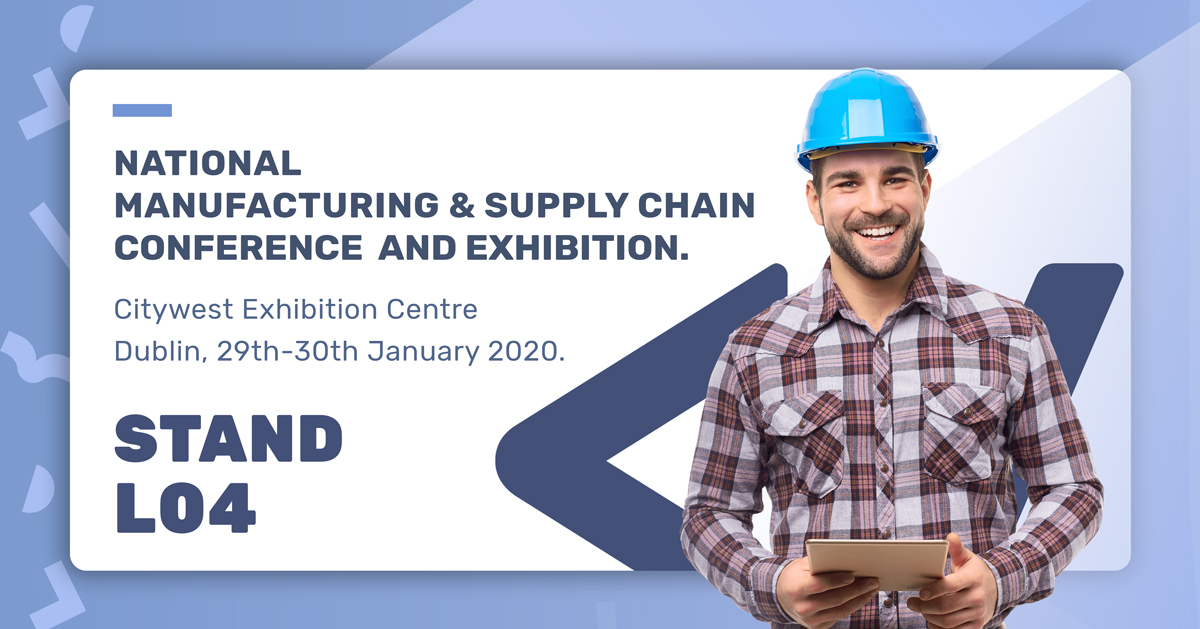 NATIONAL
MANUFACTURING & SUPPLY CHAIN
CONFERENCE AND EXHIBITION.

Citywest Exhibition Centre
Dublin, 29th-30th January 2020.

STAND
L04